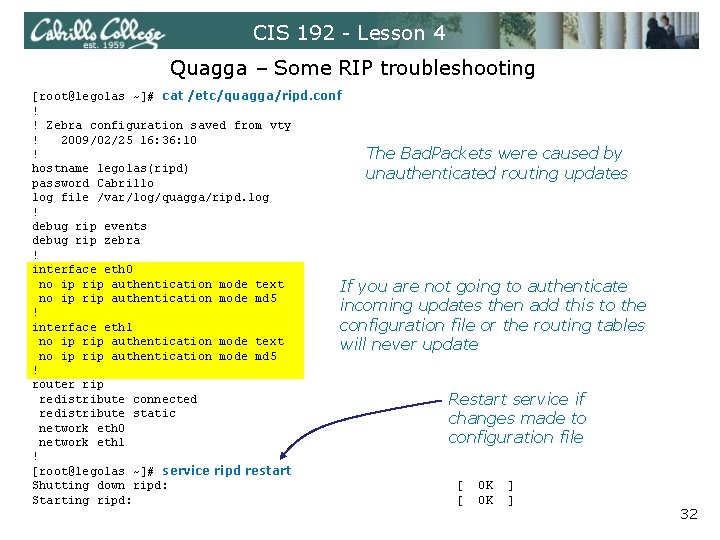 Cabrillo College est. 1959

CIS 192 - Lesson 4

Quagga – Some RIP troubleshooting

[root@legolas ~]# cat /etc/quagga/ripd.conf
!
! Zebra configuration saved from vty
!   2009/02/25 16:36:10
!
hostname legolas(ripd)
password Cabrillo
log file /var/log/quagga/ripd.log
!
debug rip events
debug rip zebra
!
interface eth0
 no ip rip authentication mode text
 no ip rip authentication mode md5
!
interface eth1
 no ip rip authentication mode text
 no ip rip authentication mode md5
!
router rip
 redistribute connected
 redistribute static
 network eth0
 network eth1
!
[root@legolas ~]# service ripd restart
Shutting down ripd: [ OK ]
Starting ripd: [ OK ]

The BadPackets were caused by unauthenticated routing updates

If you are not going to authenticate incoming updates then add this to the configuration file or the routing tables will never update

Restart service if changes made to configuration file

32